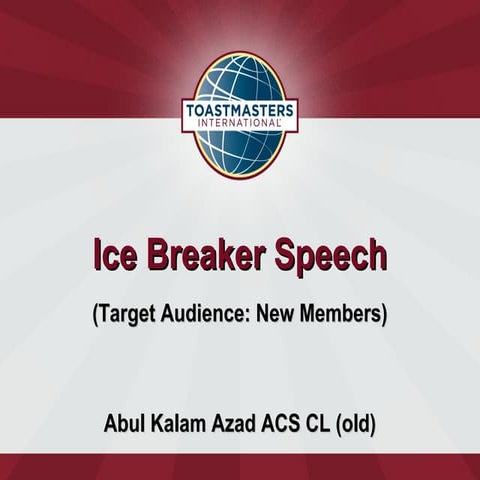 TOASTMASTERS
INTERNATIONAL

Ice Breaker Speech

(Target Audience: New Members)

Abul Kalam Azad ACS CL (old)